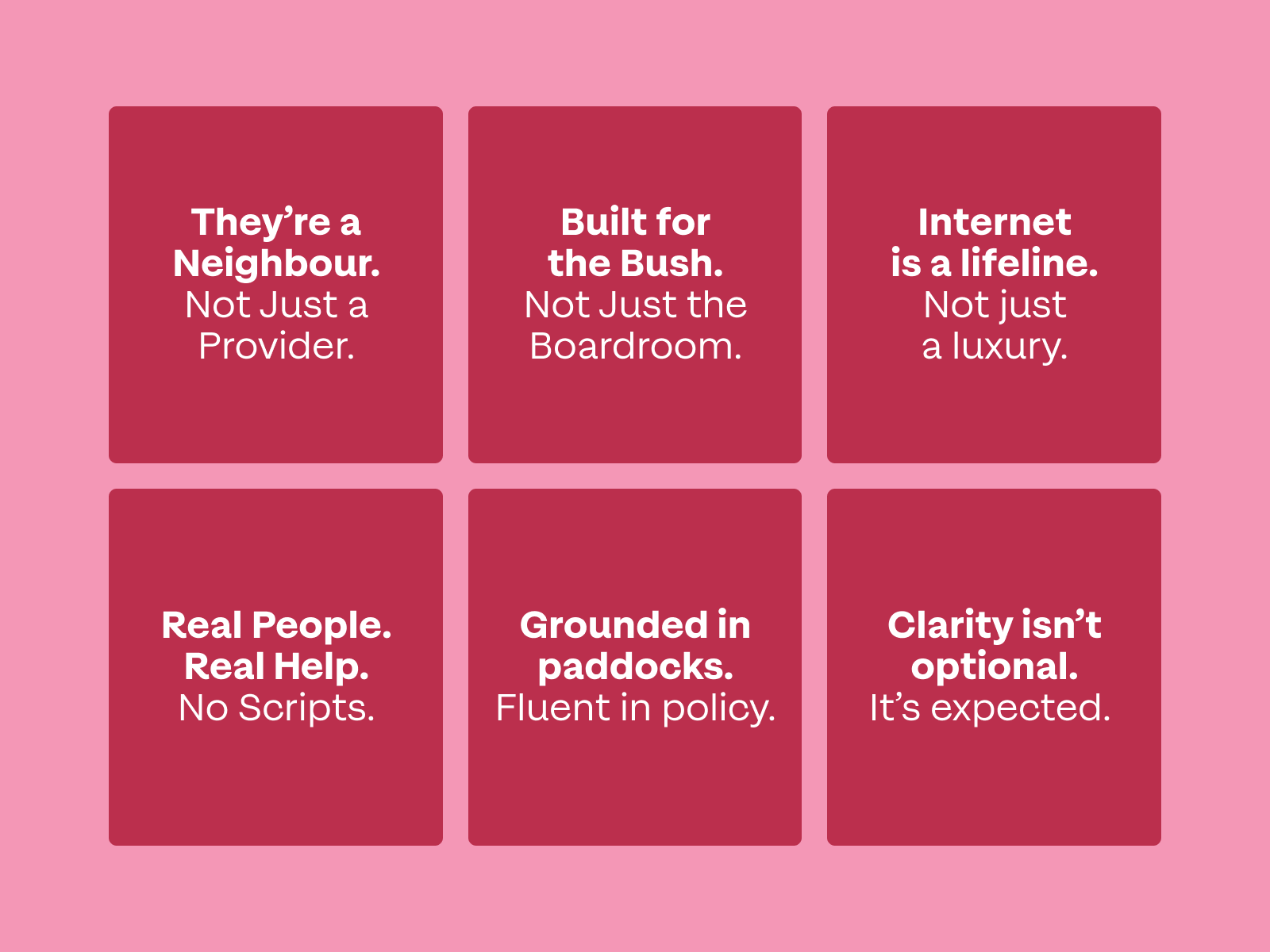 They’re a Neighbour.
Not Just a Provider.

Built for the Bush.
Not Just the Boardroom.

Internet is a lifeline.
Not just a luxury.

Real People. Real Help.
No Scripts.

Grounded in paddocks.
Fluent in policy.

Clarity isn’t optional.
It’s expected.